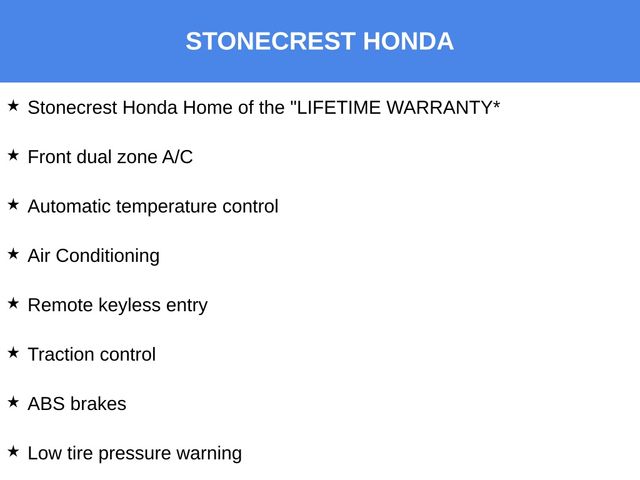 STONECREST HONDA

★ Stonecrest Honda Home of the "LIFETIME WARRANTY*

★ Front dual zone A/C

★ Automatic temperature control

★ Air Conditioning

★ Remote keyless entry

★ Traction control

★ ABS brakes

★ Low tire pressure warning